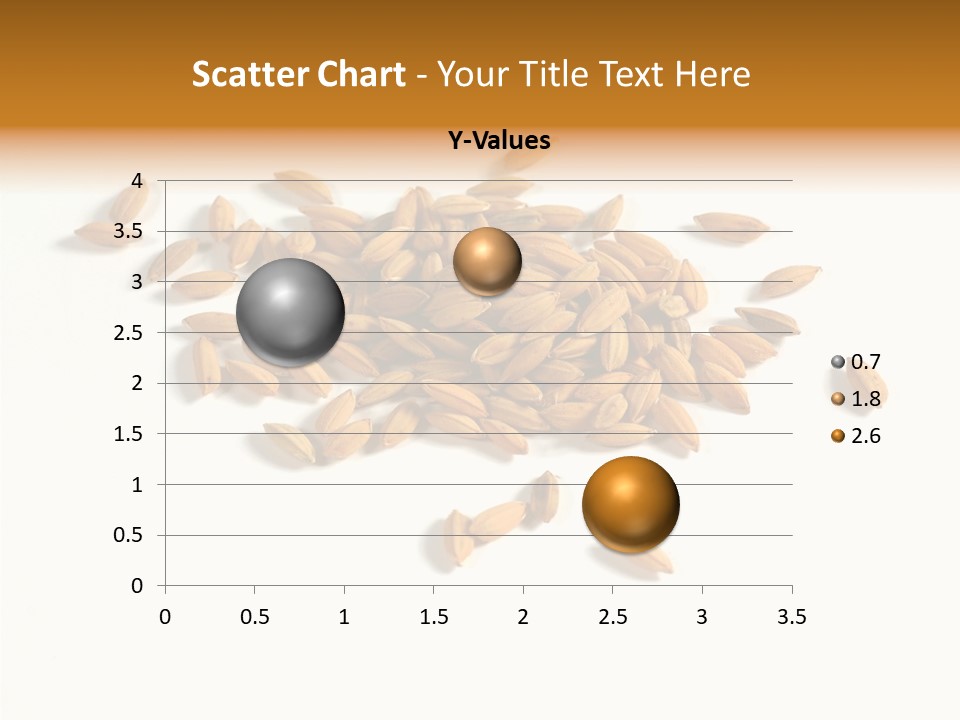 Scatter Chart - Your Title Text Here

Y-Values

4
3.5
3
2.5
2
1.5
1
0.5
0

0 0.5 1 1.5 2 2.5 3 3.5

0.7
1.8
2.6